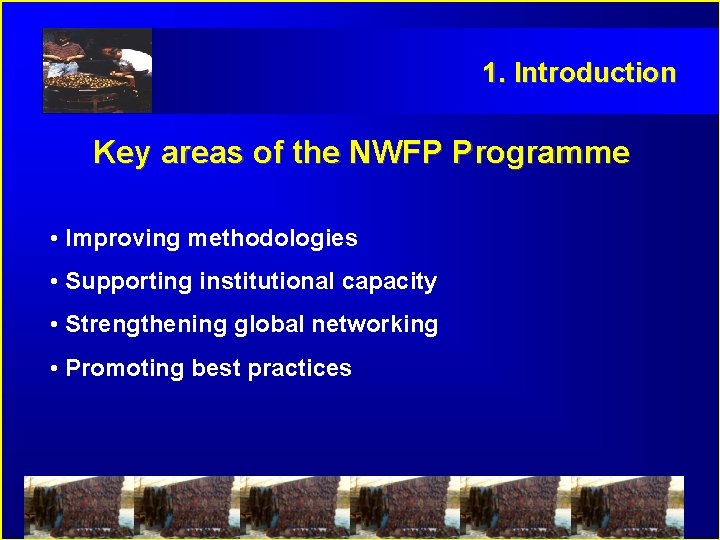 1. Introduction

Key areas of the NWFP Programme

• Improving methodologies
• Supporting institutional capacity
• Strengthening global networking
• Promoting best practices